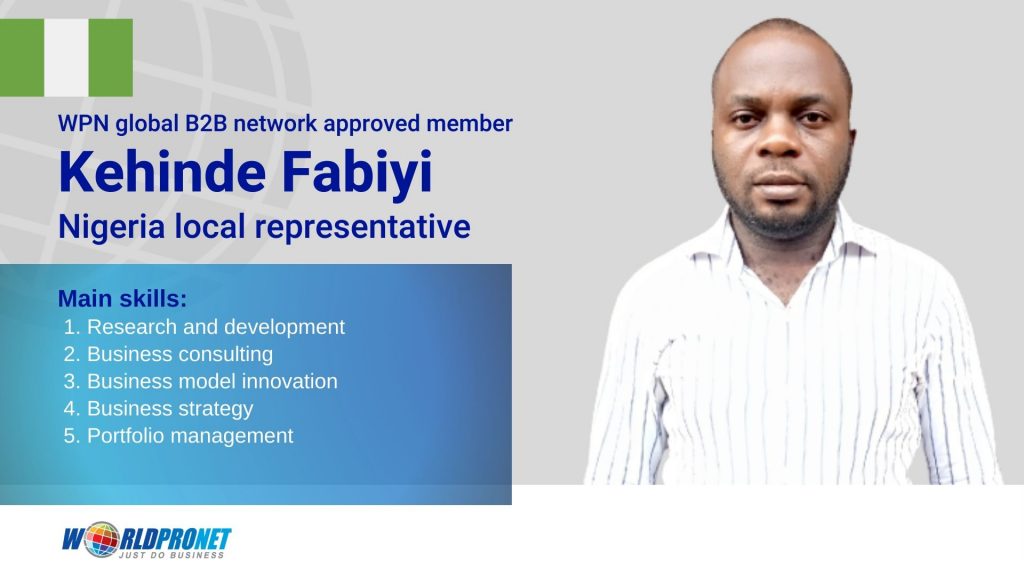 WPN global B2B network approved member

Kehinde Fabiyi

Nigeria local representative

Main skills:
1. Research and development
2. Business consulting
3. Business model innovation
4. Business strategy
5. Portfolio management

WORLDPRONET
JUST DO BUSINESS